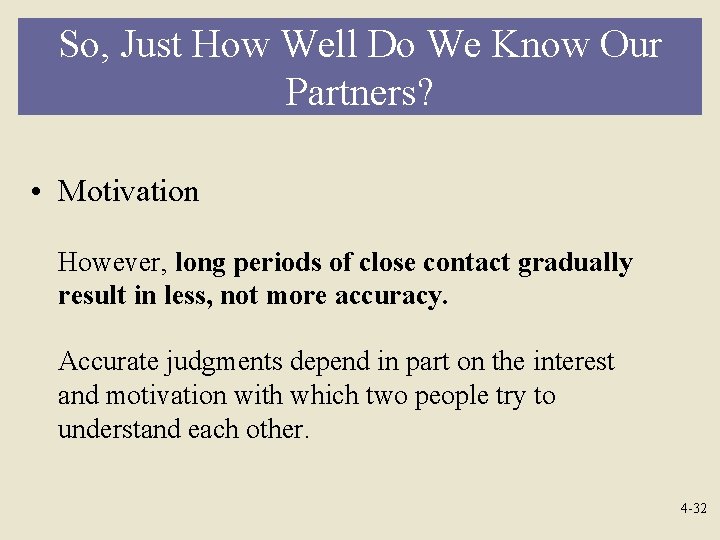 So, Just How Well Do We Know Our Partners?

• Motivation

However, long periods of close contact gradually result in less, not more accuracy.

Accurate judgments depend in part on the interest and motivation with which two people try to understand each other.

4-32